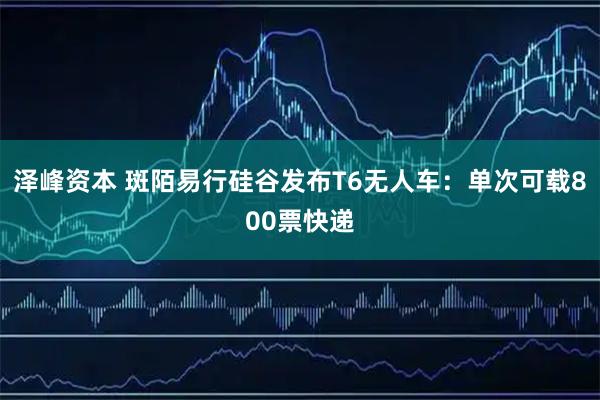 泽峰资本 斑陌易行硅谷发布T6无人车：单次可载800票快递